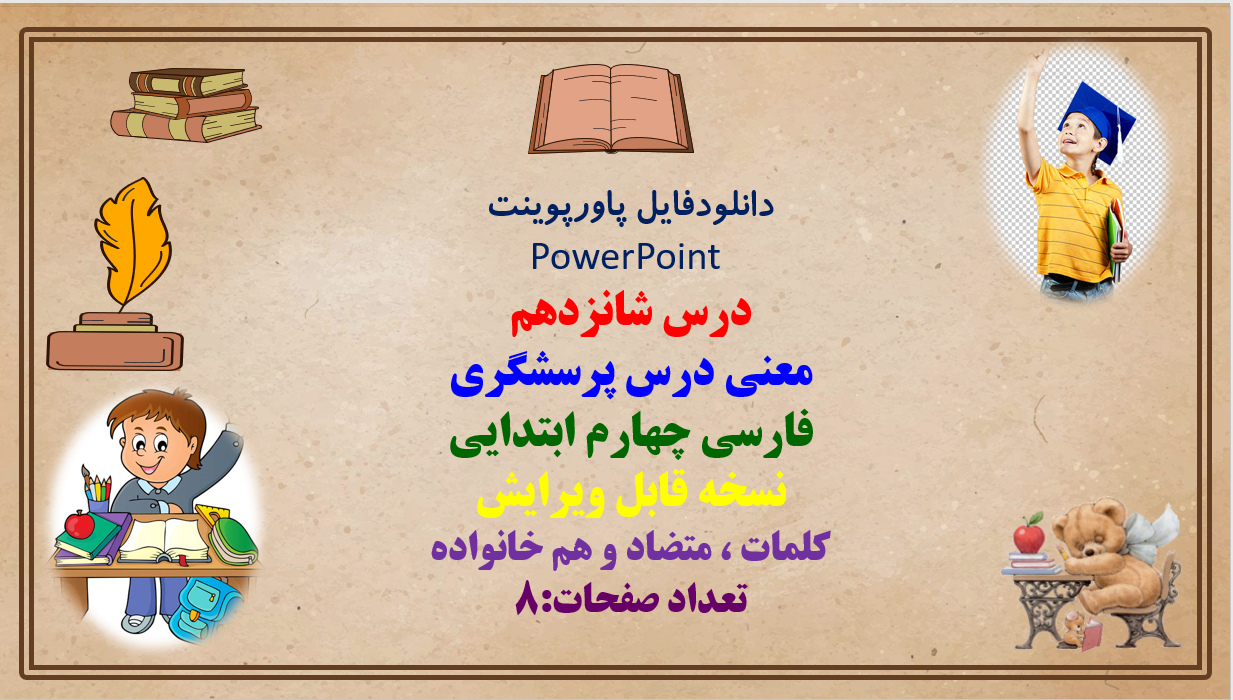 دانلودفایل پاورپوینت
PowerPoint
درس شانزدهم
معنی درس پرسشگری
فارسی چهارم ابتدایی
نسخه قابل ویرایش
کلمات ، متضاد و هم خانواده
تعداد صفحات:۸